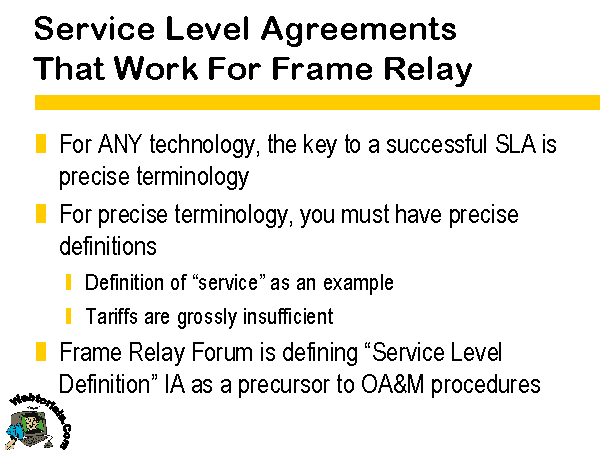 Service Level Agreements That Work For Frame Relay

For ANY technology, the key to a successful SLA is precise terminology

For precise terminology, you must have precise definitions

Definition of “service” as an example

Tariffs are grossly insufficient

Frame Relay Forum is defining “Service Level Definition” IA as a precursor to OA&M procedures

Webtorials.Com